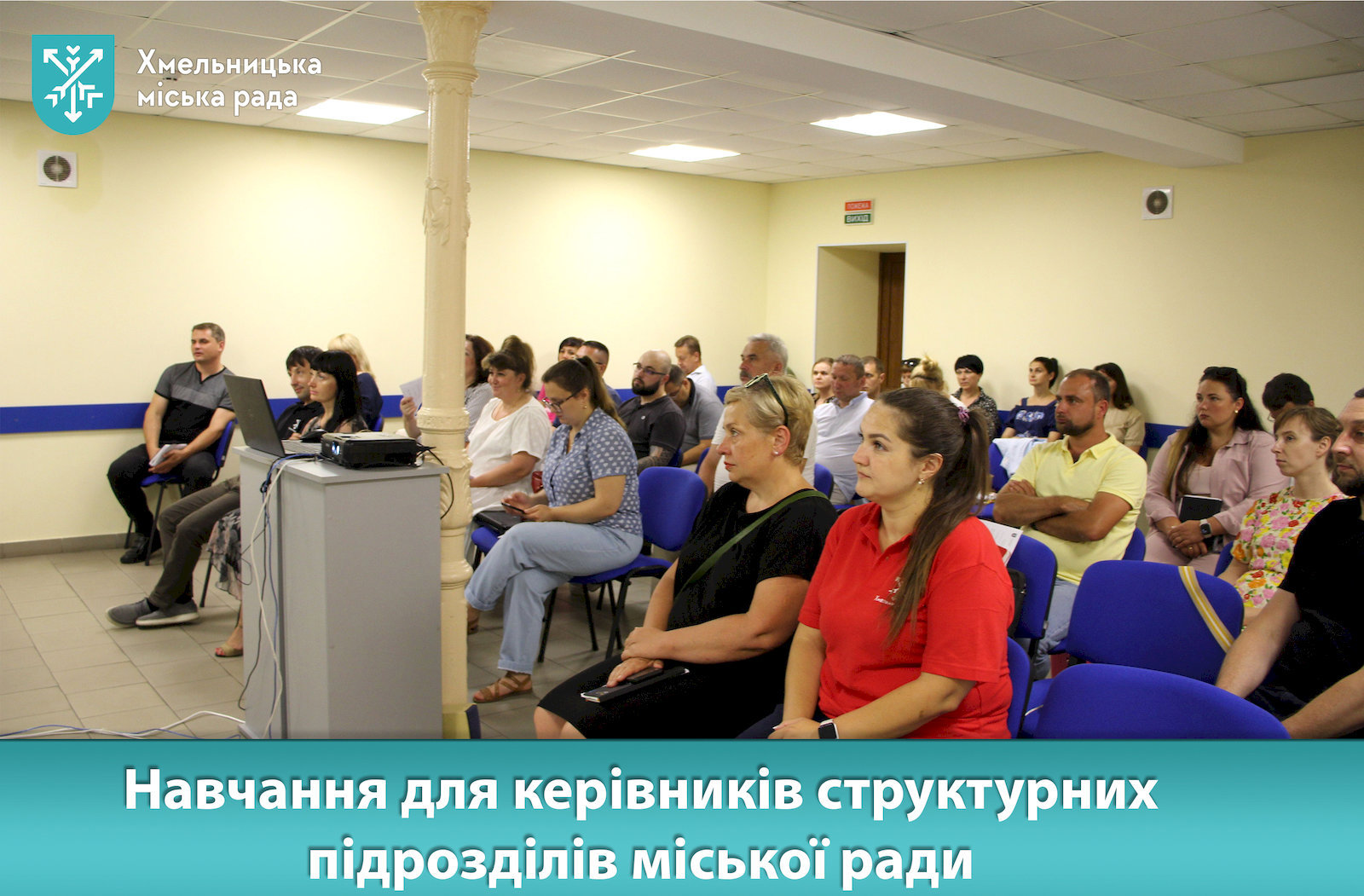 Хмельницька міська рада

ПОЖЕЖА ВИХІД

Навчання для керівників структурних підрозділів міської ради